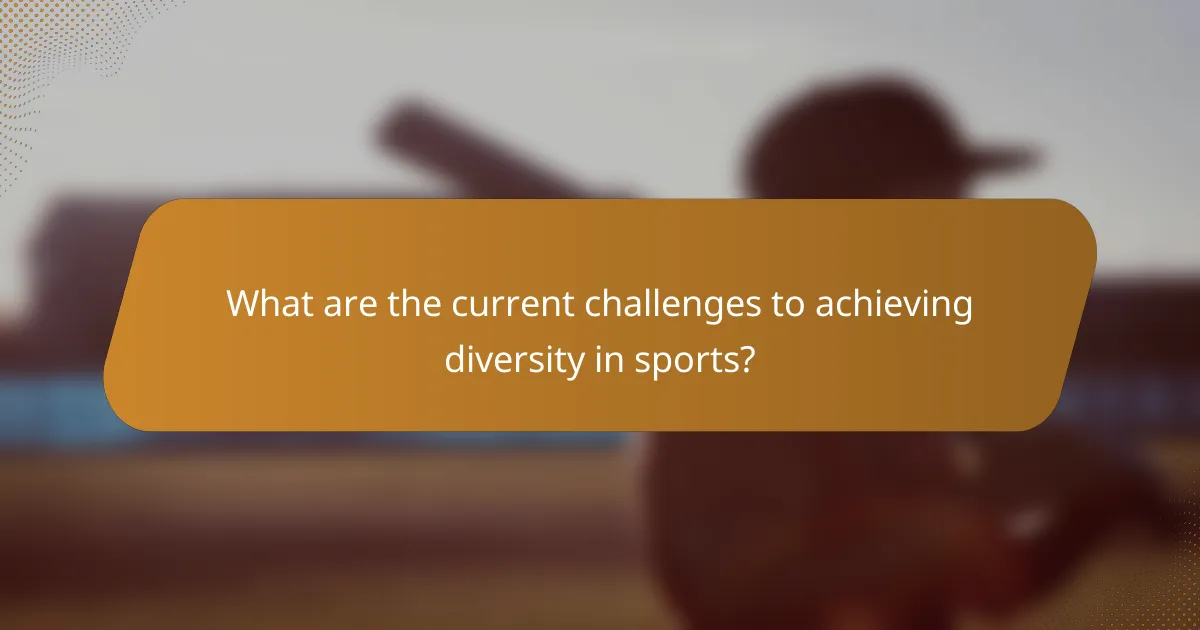 What are the current challenges to achieving diversity in sports?